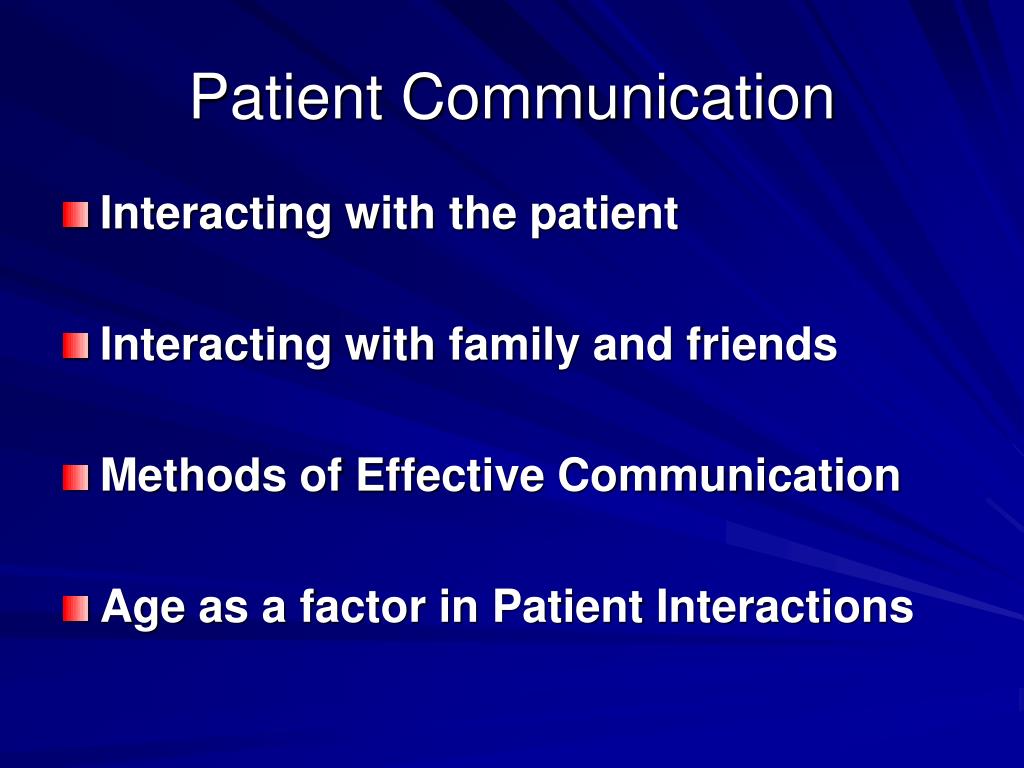 Patient Communication

• Interacting with the patient

• Interacting with family and friends

• Methods of Effective Communication

• Age as a factor in Patient Interactions